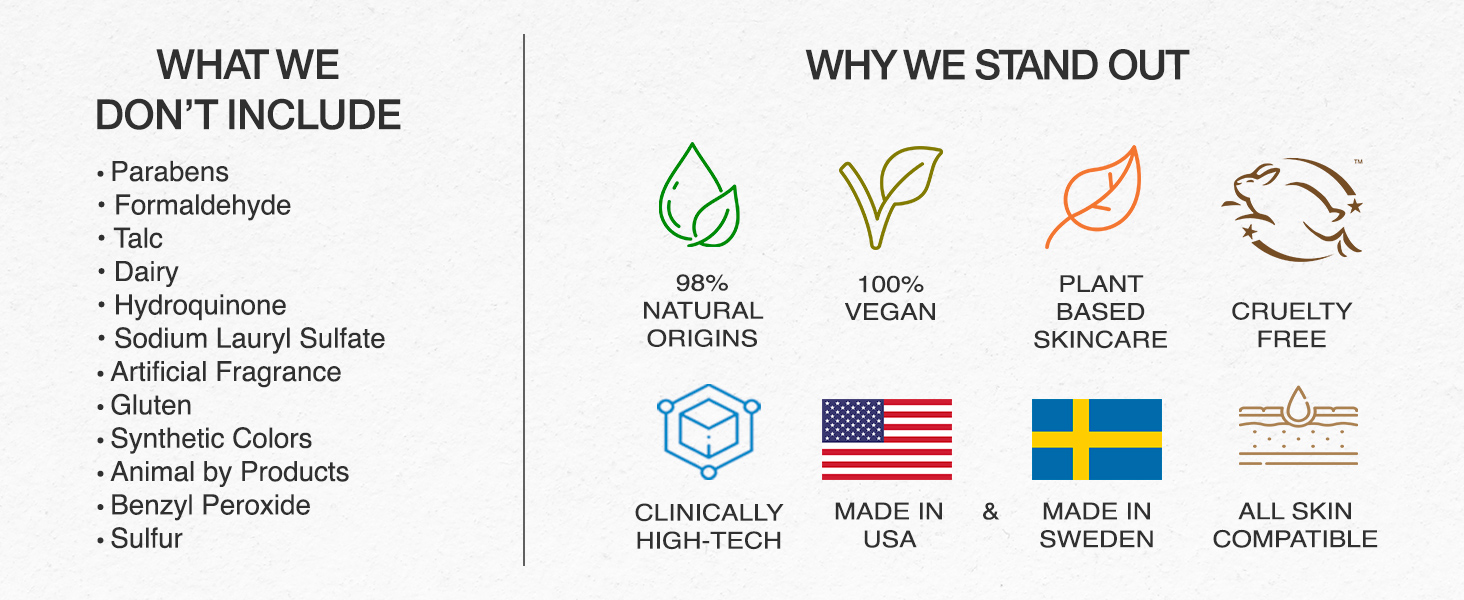 WHAT WE DON'T INCLUDE

• Parabens
• Formaldehyde
• Talc
• Dairy
• Hydroquinone
• Sodium Lauryl Sulfate
• Artificial Fragrance
• Gluten
• Synthetic Colors
• Animal by Products
• Benzyl Peroxide
• Sulfur

WHY WE STAND OUT

98% NATURAL ORIGINS

100% VEGAN

PLANT BASED SKINCARE

™

CRUELTY FREE

CLINICALLY HIGH-TECH

MADE IN USA

&

MADE IN SWEDEN

ALL SKIN COMPATIBLE